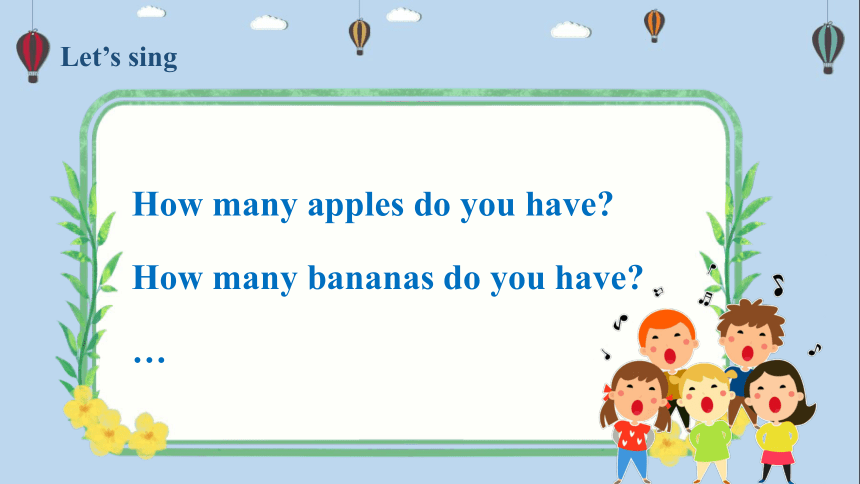 Let’s sing

How many apples do you have?

How many bananas do you have?

…